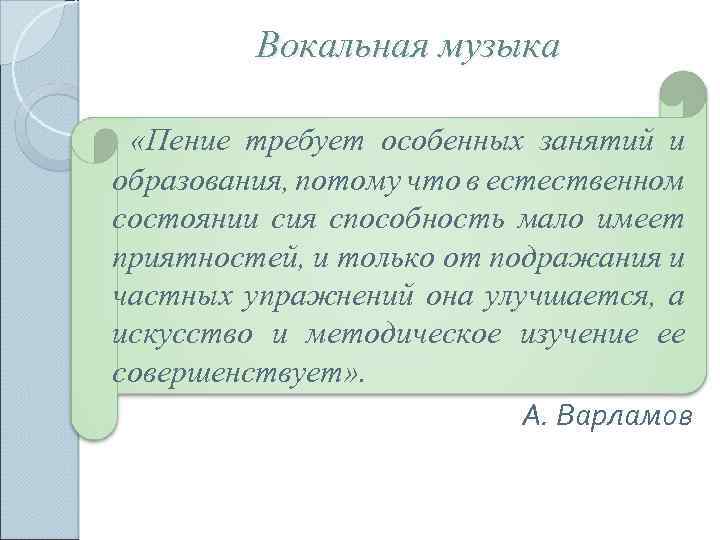 Вокальная музыка

«Пение требует особенных занятий и образования, потому что в естественном состоянии сия способность мало имеет приятностей, и только от подражания и частных упражнений она улучшается, а искусство и методическое изучение ее совершенствует».

А. Варламов